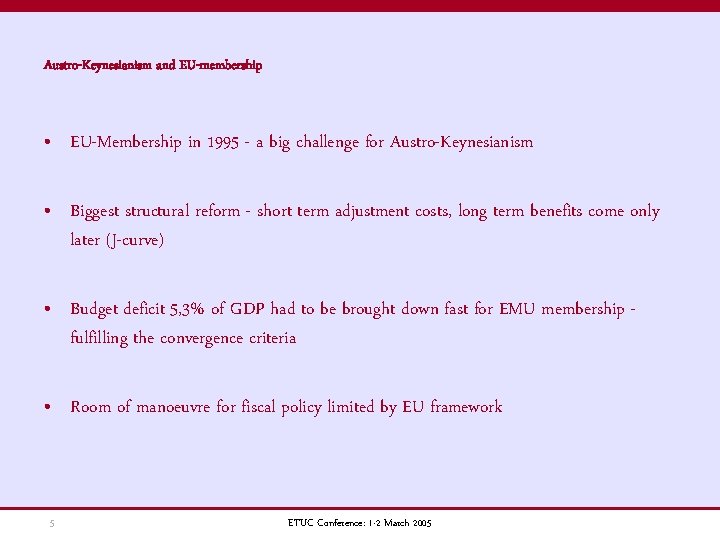 Austro-Keynesianism and EU-membership

• EU-Membership in 1995 - a big challenge for Austro-Keynesianism

• Biggest structural reform - short term adjustment costs, long term benefits come only later (J-curve)

• Budget deficit 5,3% of GDP had to be brought down fast for EMU membership - fulfilling the convergence criteria

• Room of manoeuvre for fiscal policy limited by EU framework

5

ETUC Conference: 1-2 March 2005